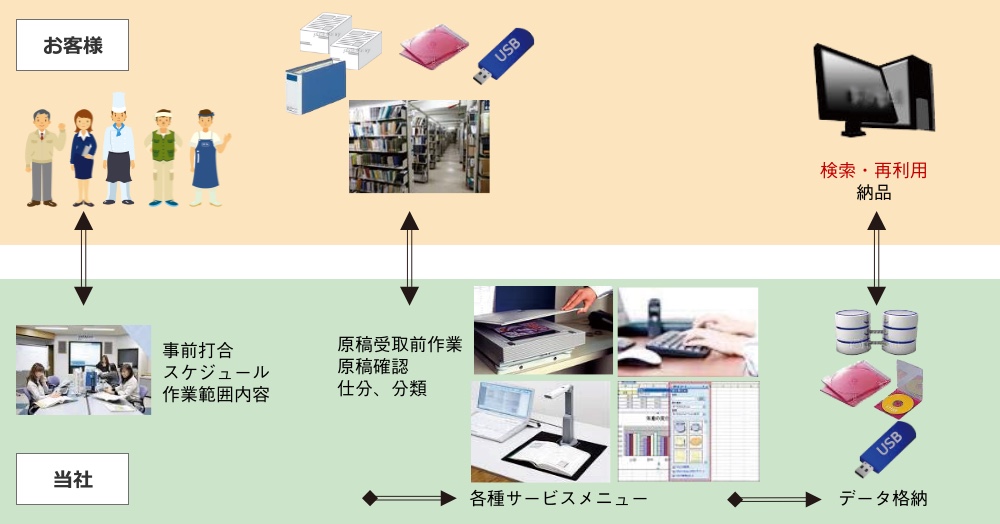 お客様

USB

検索・再利用
納品

事前打合
スケジュール
作業範囲内容

原稿受取前作業
原稿確認
仕分、分類

USB

当社

各種サービスメニュー

データ格納